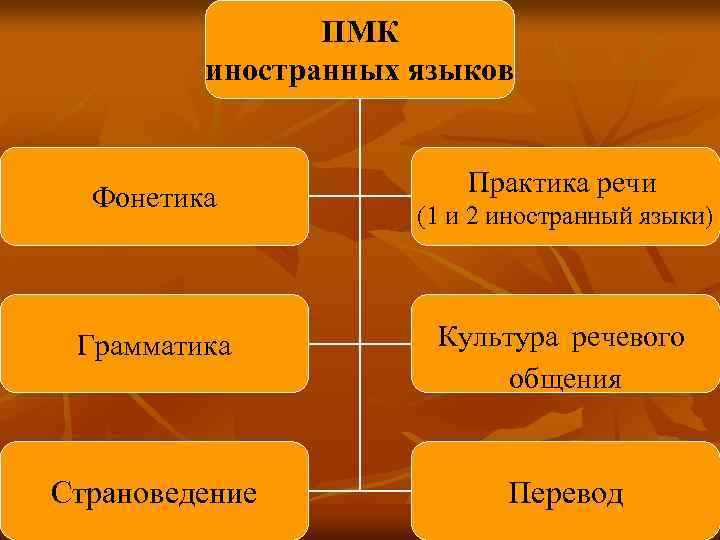 ПМК
иностранных языков

Фонетика

Практика речи
(1 и 2 иностранный языки)

Грамматика

Культура речевого общения

Страноведение

Перевод